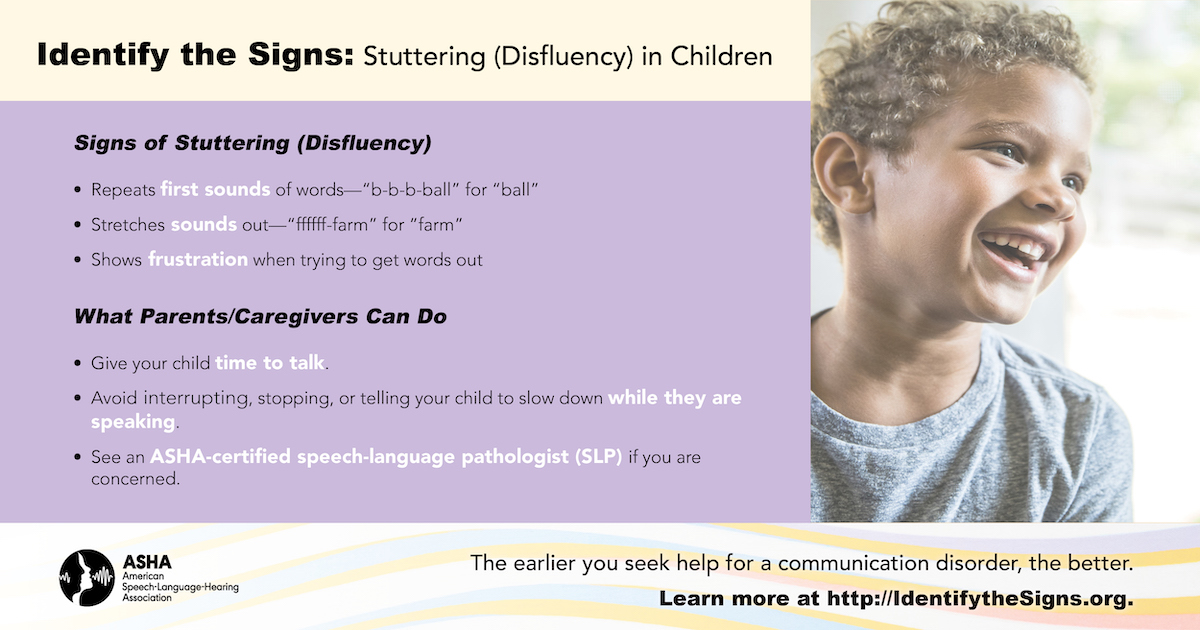 Identify the Signs: Stuttering (Disfluency) in Children

Signs of Stuttering (Disfluency)

• Repeats first sounds of words—"b-b-b-ball" for "ball"

• Stretches sounds out—"ffffff-farm" for "farm"

• Shows frustration when trying to get words out

What Parents/Caregivers Can Do

• Give your child time to talk.

• Avoid interrupting, stopping, or telling your child to slow down while they are speaking.

• See an ASHA-certified speech-language pathologist (SLP) if you are concerned.

ASHA American Speech-Language-Hearing Association

The earlier you seek help for a communication disorder, the better.

Learn more at http://IdentifytheSigns.org.